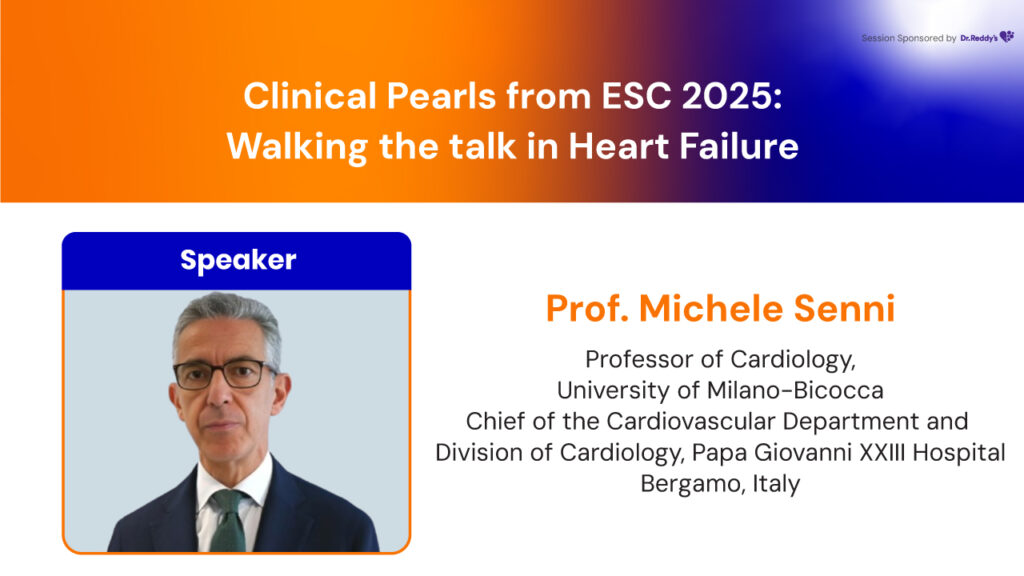 Session Sponsored by Dr.Reddy's

Clinical Pearls from ESC 2025: Walking the talk in Heart Failure

Speaker

Prof. Michele Senni

Professor of Cardiology, University of Milano-Bicocca
Chief of the Cardiovascular Department and Division of Cardiology, Papa Giovanni XXIII Hospital
Bergamo, Italy